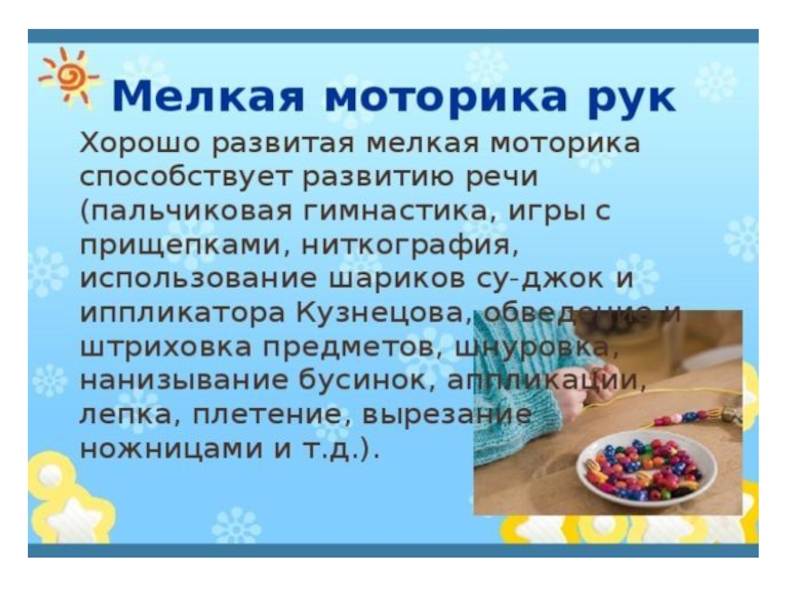 Мелкая моторика рук

Хорошо развитая мелкая моторика способствует развитию речи (пальчиковая гимнастика, игры с прищепками, ниткография, использование шариков су-джок и иппликатора Кузнецова, обведение и штриховка предметов, шнуровка, нанизывание бусинок, аппликации, лепка, плетение, вырезание ножницами и т.д.).